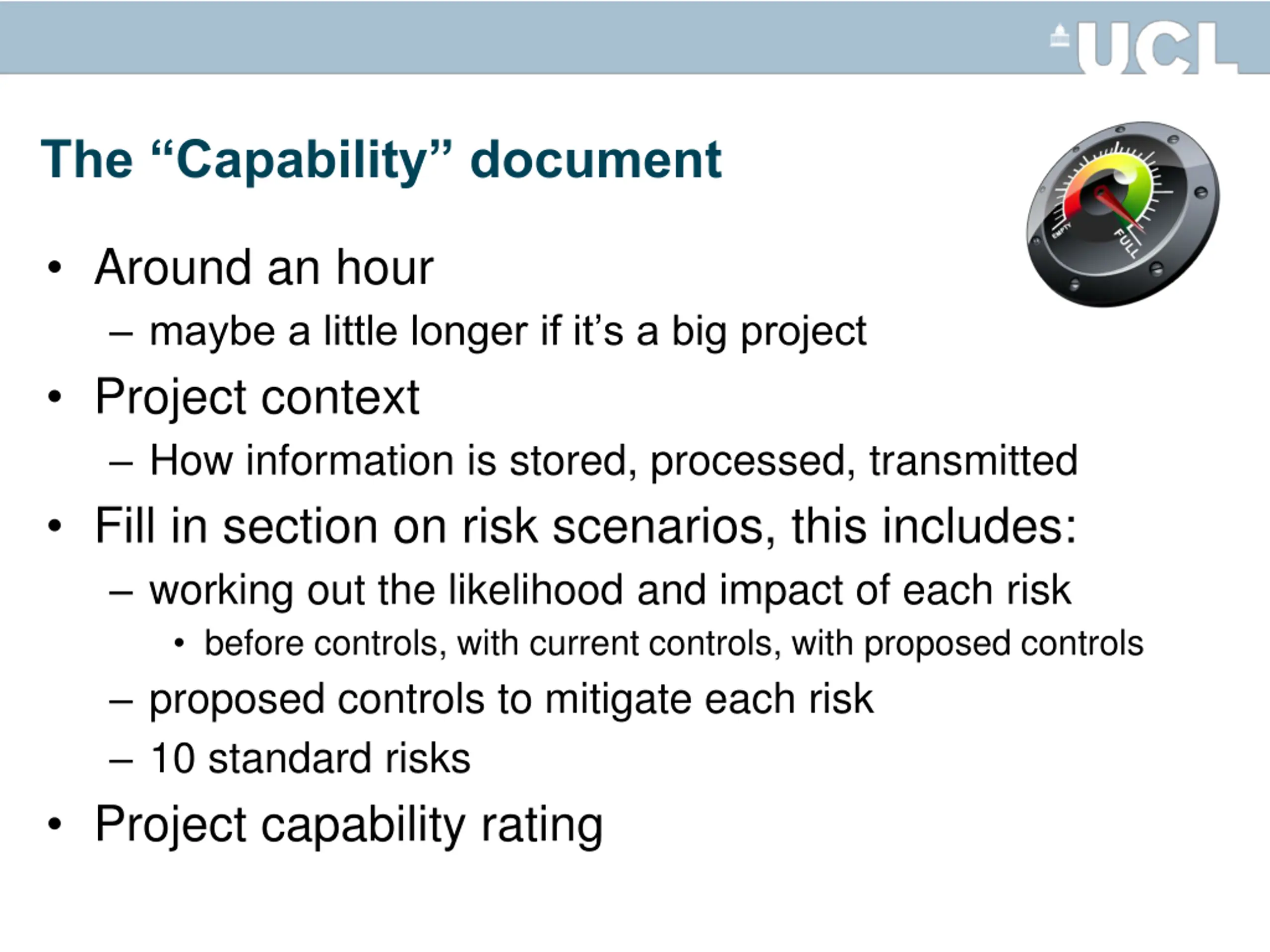 UCL

The “Capability” document

EMPTY FULL

• Around an hour
– maybe a little longer if it’s a big project
• Project context
– How information is stored, processed, transmitted
• Fill in section on risk scenarios, this includes:
– working out the likelihood and impact of each risk
• before controls, with current controls, with proposed controls
– proposed controls to mitigate each risk
– 10 standard risks
• Project capability rating